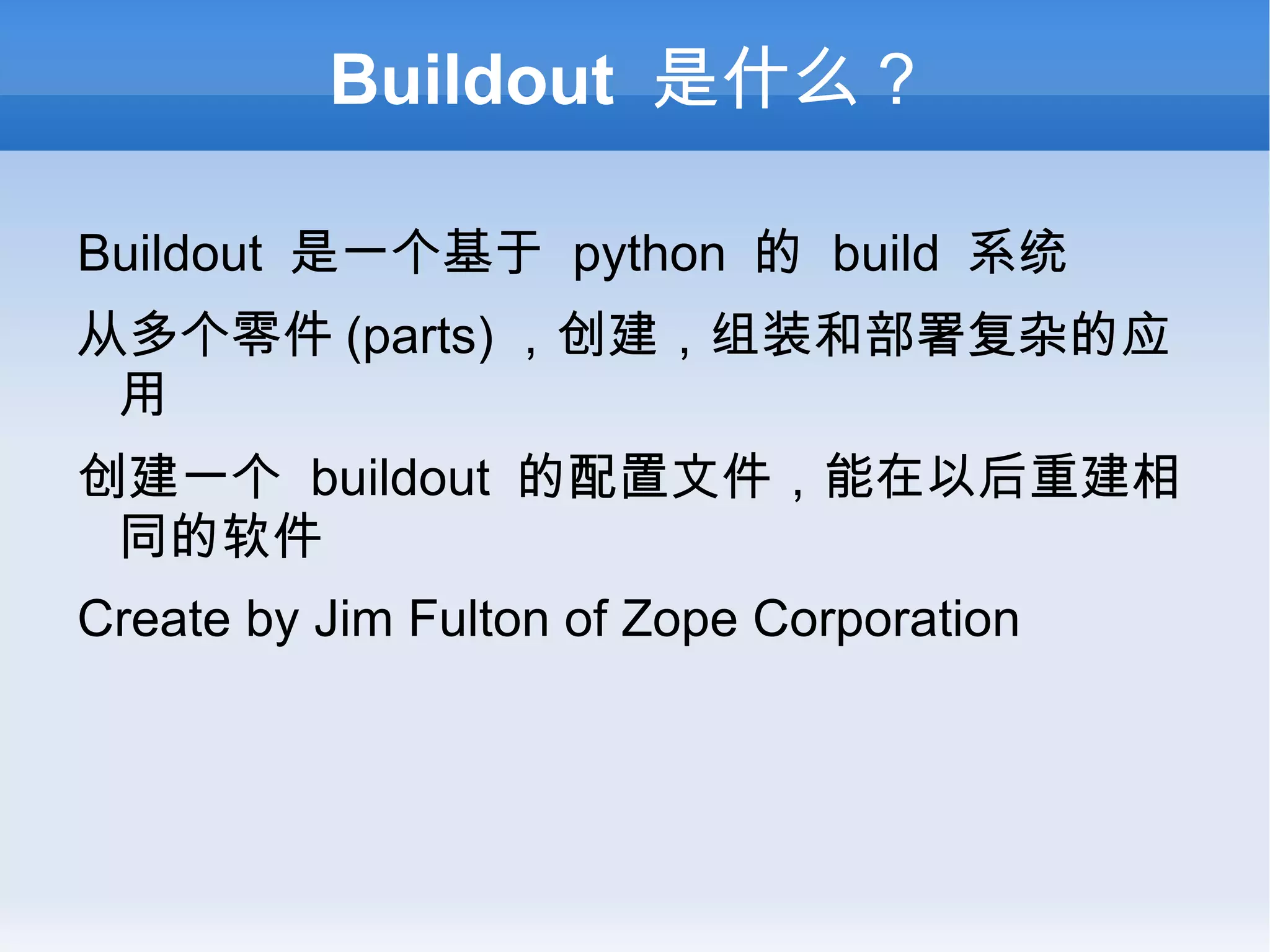 Buildout 是什么？

Buildout 是一个基于 python 的 build 系统

从多个零件 (parts) ，创建，组装和部署复杂的应用

创建一个 buildout 的配置文件，能在以后重建相同的软件

Create by Jim Fulton of Zope Corporation